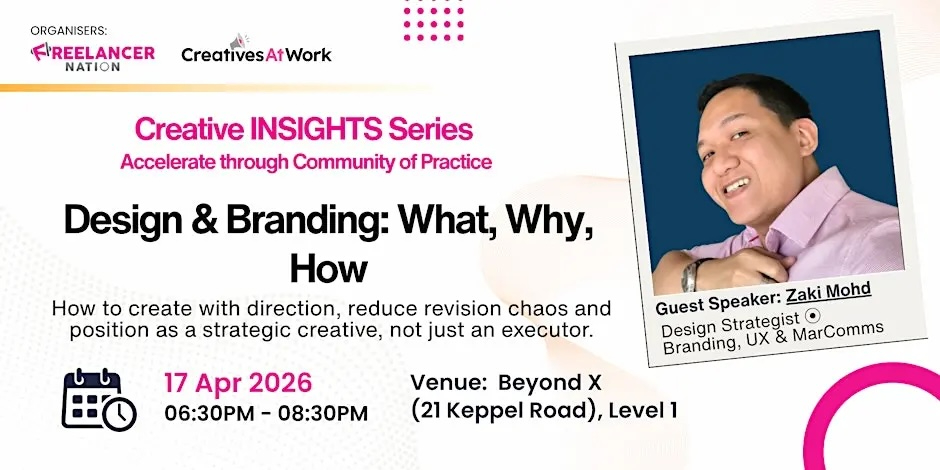 ORGANISERS:
FREELANCER NATION
CreativesAtWork

Creative INSIGHTS Series
Accelerate through Community of Practice

Design & Branding: What, Why, How

How to create with direction, reduce revision chaos and position as a strategic creative, not just an executor.

17 Apr 2026
06:30PM - 08:30PM

Venue: Beyond X (21 Keppel Road), Level 1

Guest Speaker: Zaki Mohd
Design Strategist ⦿ Branding, UX & MarComms